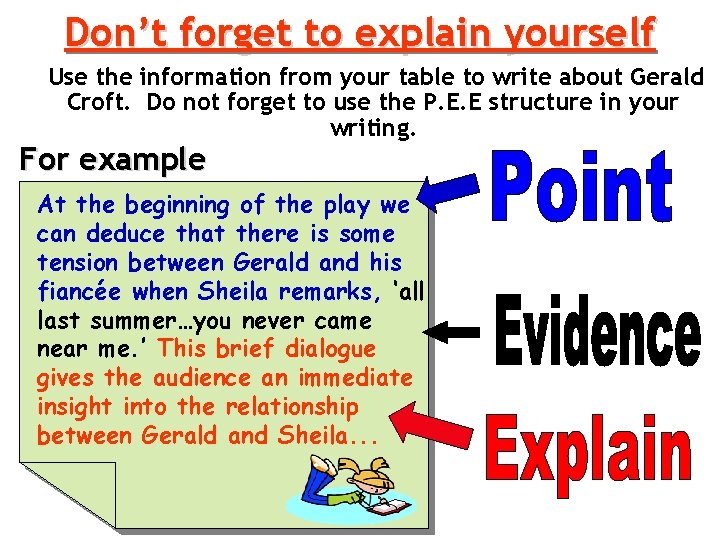 Don't forget to explain yourself

Use the information from your table to write about Gerald Croft. Do not forget to use the P.E.E structure in your writing.

For example

At the beginning of the play we can deduce that there is some tension between Gerald and his fiancée when Sheila remarks, 'all last summer…you never came near me.' This brief dialogue gives the audience an immediate insight into the relationship between Gerald and Sheila...

Point

Evidence

Explain